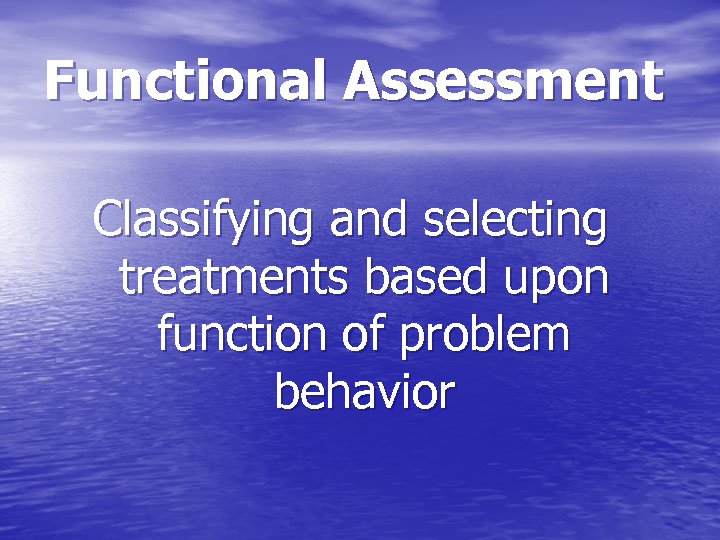 Functional Assessment

Classifying and selecting treatments based upon function of problem behavior